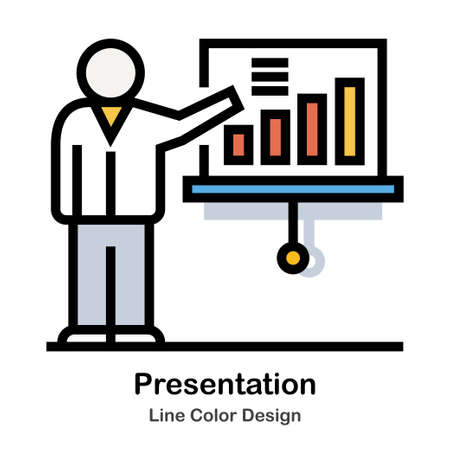 Presentation
Line Color Design